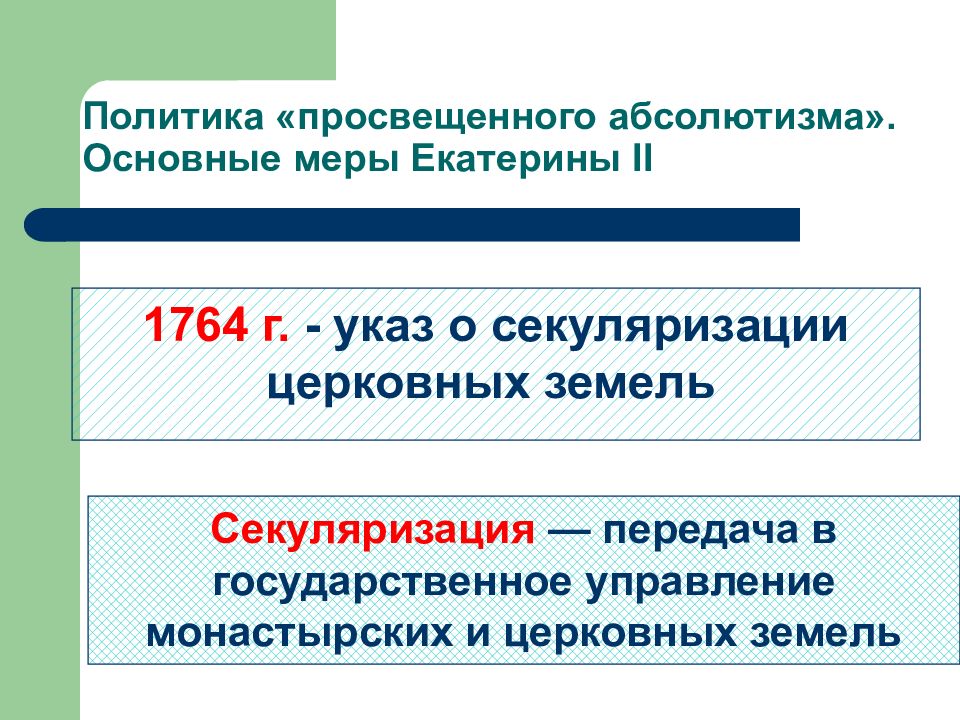 Политика «просвещенного абсолютизма». Основные меры Екатерины II

1764 г. - указ о секуляризации церковных земель

Секуляризация — передача в государственное управление монастырских и церковных земель